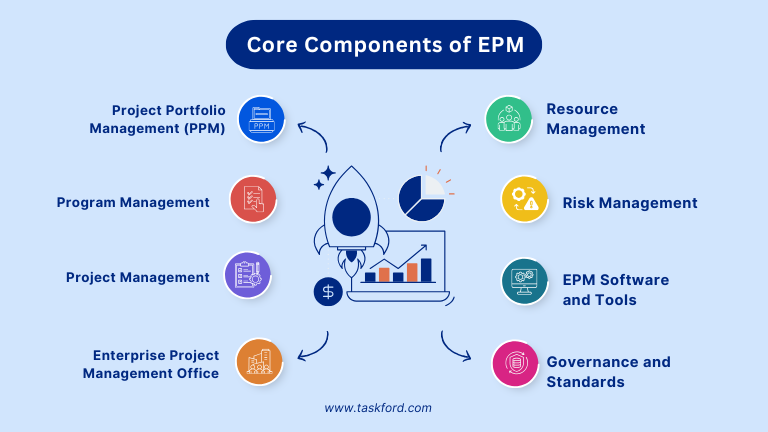 Core Components of EPM

Project Portfolio Management (PPM)

PPM

Program Management

Project Management

Enterprise Project Management Office

$

Resource Management

Risk Management

EPM Software and Tools

Governance and Standards

www.taskford.com